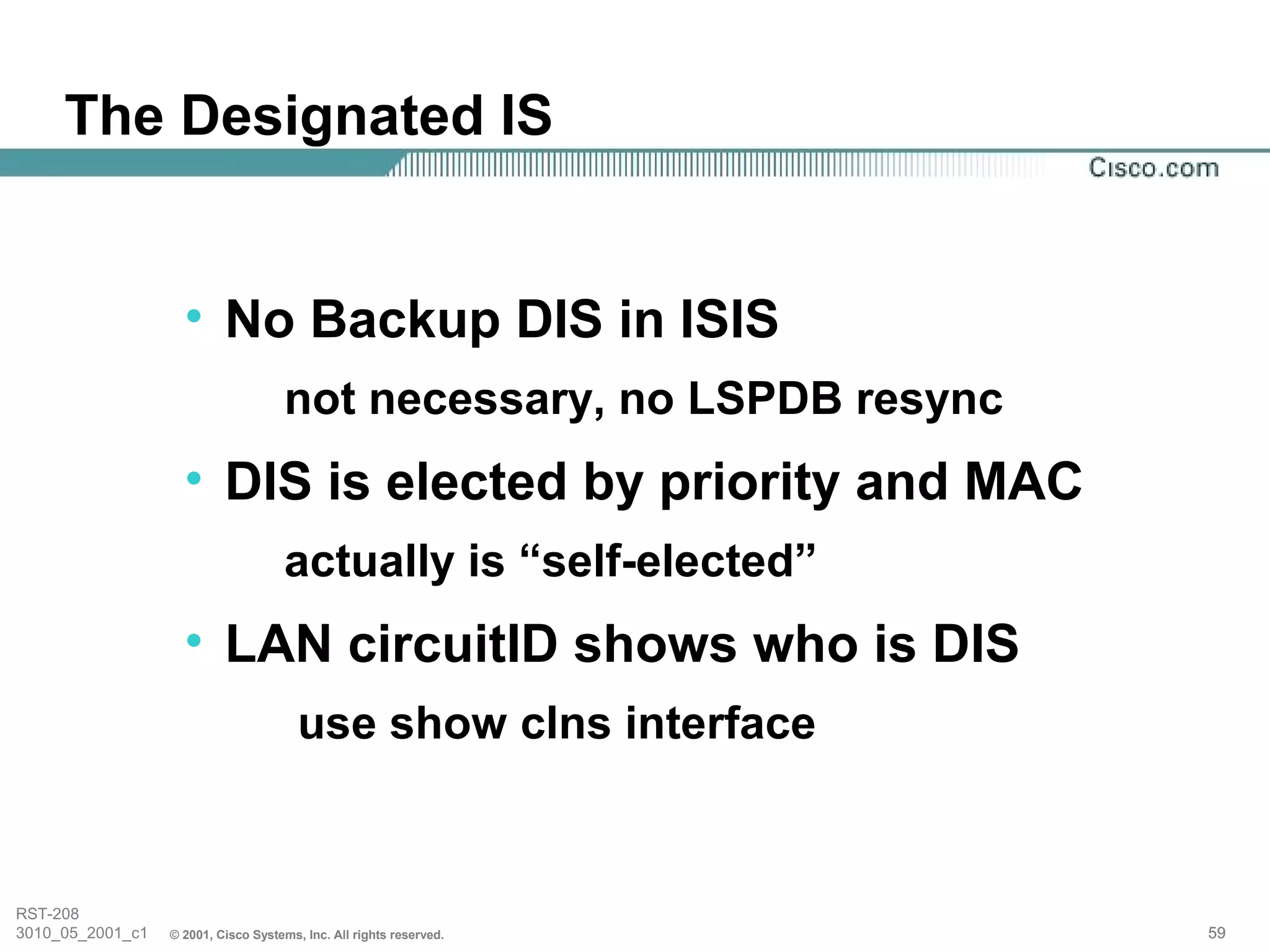 The Designated IS

Cisco.com

• No Backup DIS in ISIS

not necessary, no LSPDB resync

• DIS is elected by priority and MAC

actually is “self-elected”

• LAN circuitID shows who is DIS

use show clns interface

RST-208
3010_05_2001_c1 © 2001, Cisco Systems, Inc. All rights reserved.

59